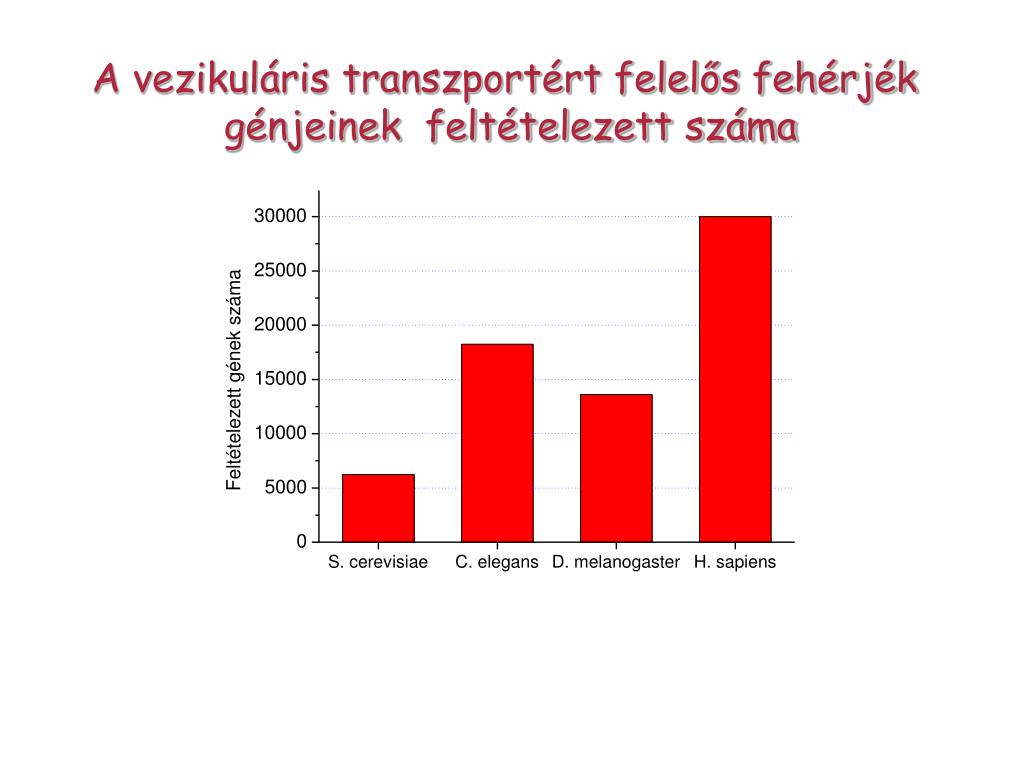 A vezikuláris transzportért felelős fehérjék génjeinek feltételezett száma

Feltételezett gének száma

30000
25000
20000
15000
10000
5000
0

S. cerevisiae
C. elegans
D. melanogaster
H. sapiens